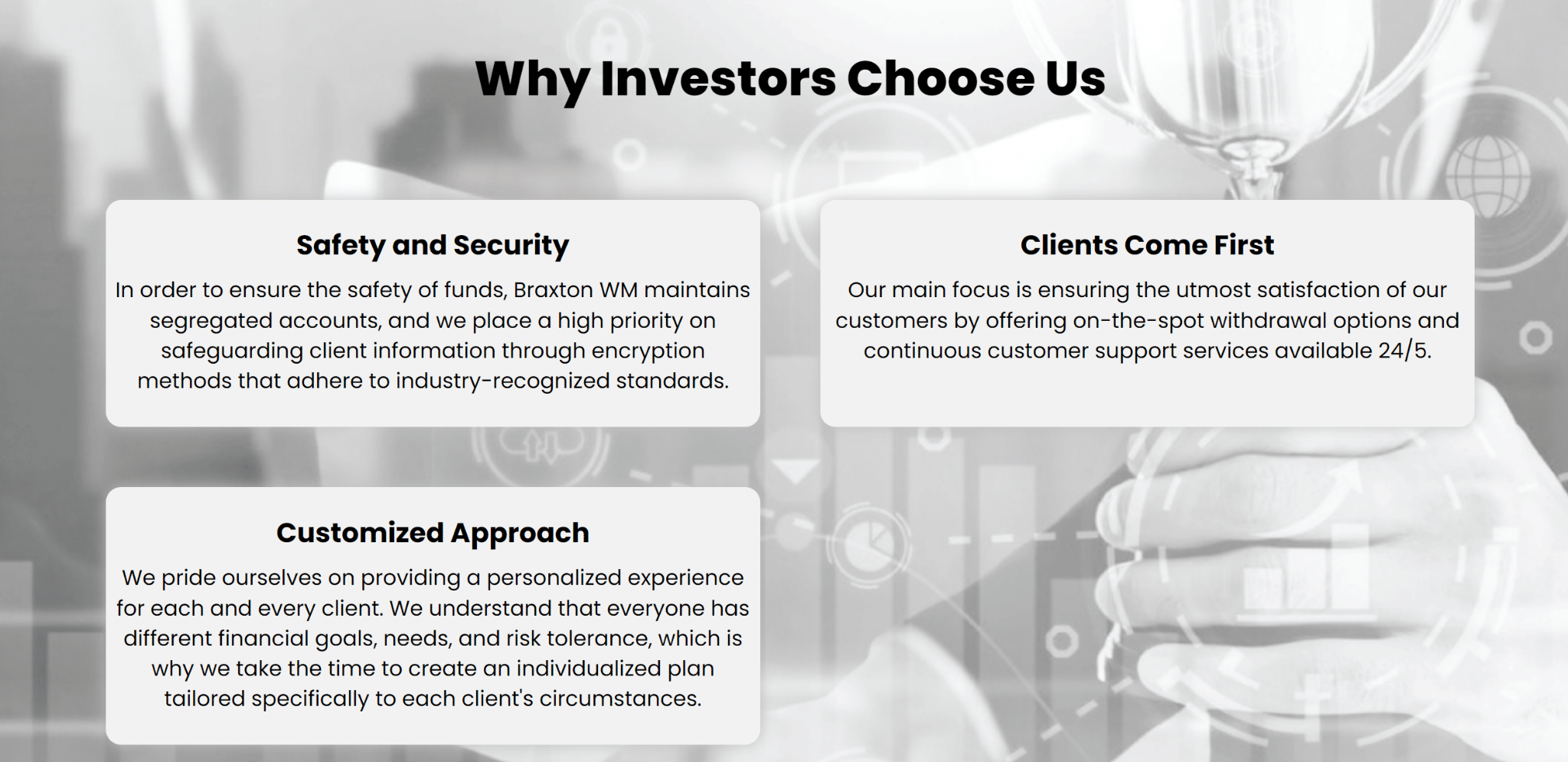 Why Investors Choose Us

Safety and Security

In order to ensure the safety of funds, Braxton WM maintains segregated accounts, and we place a high priority on safeguarding client information through encryption methods that adhere to industry-recognized standards.

Clients Come First

Our main focus is ensuring the utmost satisfaction of our customers by offering on-the-spot withdrawal options and continuous customer support services available 24/5.

Customized Approach

We pride ourselves on providing a personalized experience for each and every client. We understand that everyone has different financial goals, needs, and risk tolerance, which is why we take the time to create an individualized plan tailored specifically to each client's circumstances.